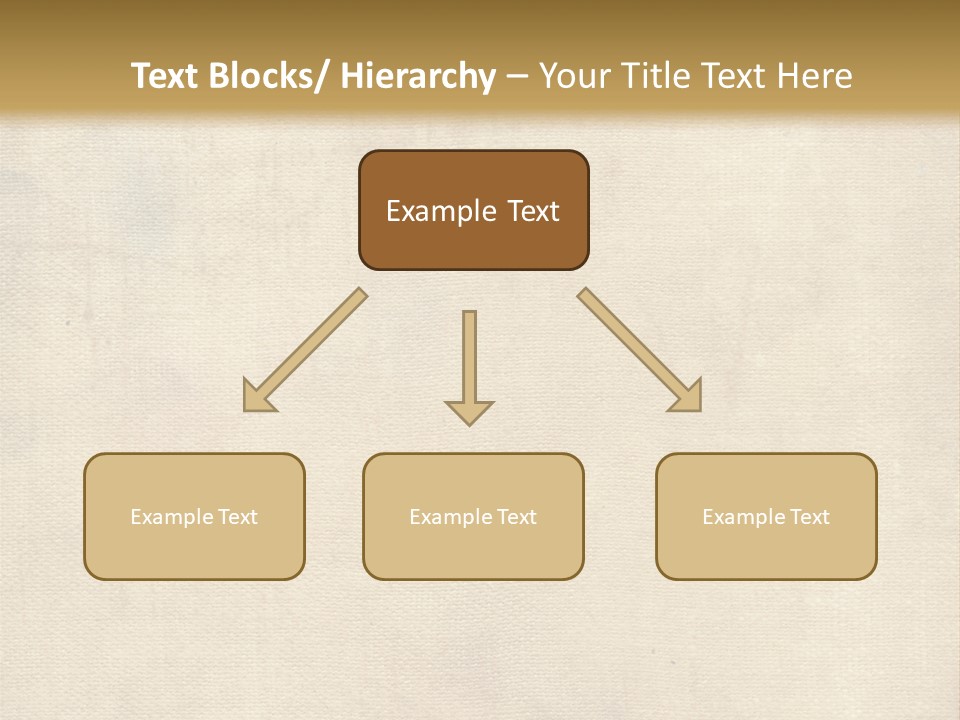 Text Blocks/ Hierarchy – Your Title Text Here

Example Text

Example Text

Example Text

Example Text